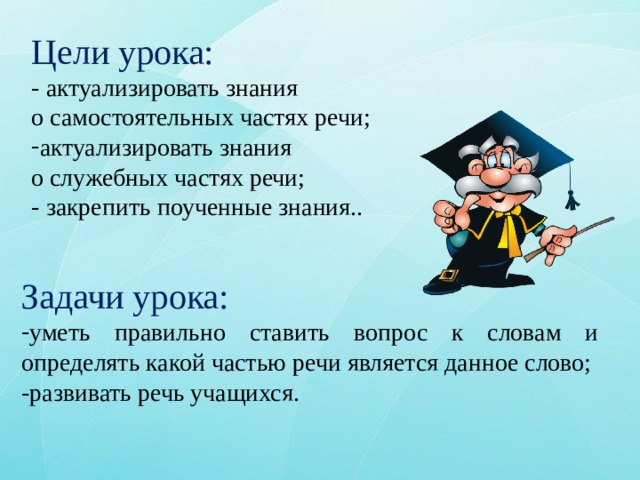 Цели урока:
- актуализировать знания
о самостоятельных частях речи;
-актуализировать знания
о служебных частях речи;
- закрепить поученные знания..

Задачи урока:
-уметь правильно ставить вопрос к словам и определять какой частью речи является данное слово;
-развивать речь учащихся.